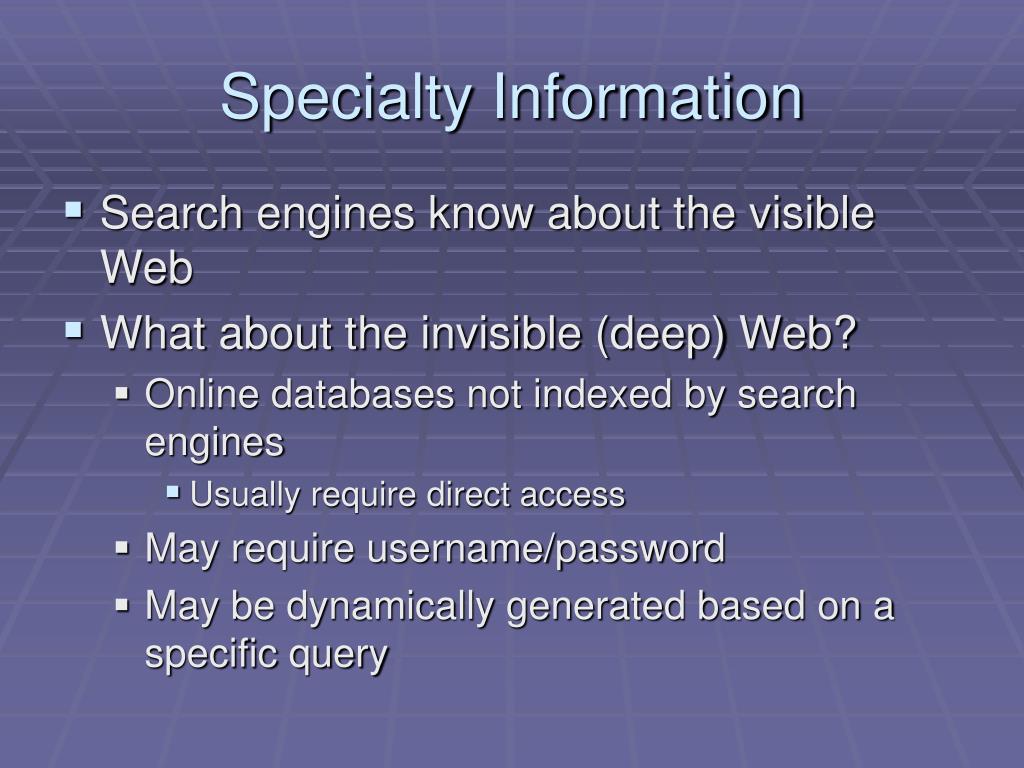 Specialty Information

- Search engines know about the visible Web
- What about the invisible (deep) Web?
  - Online databases not indexed by search engines
    - Usually require direct access
  - May require username/password
  - May be dynamically generated based on a specific query